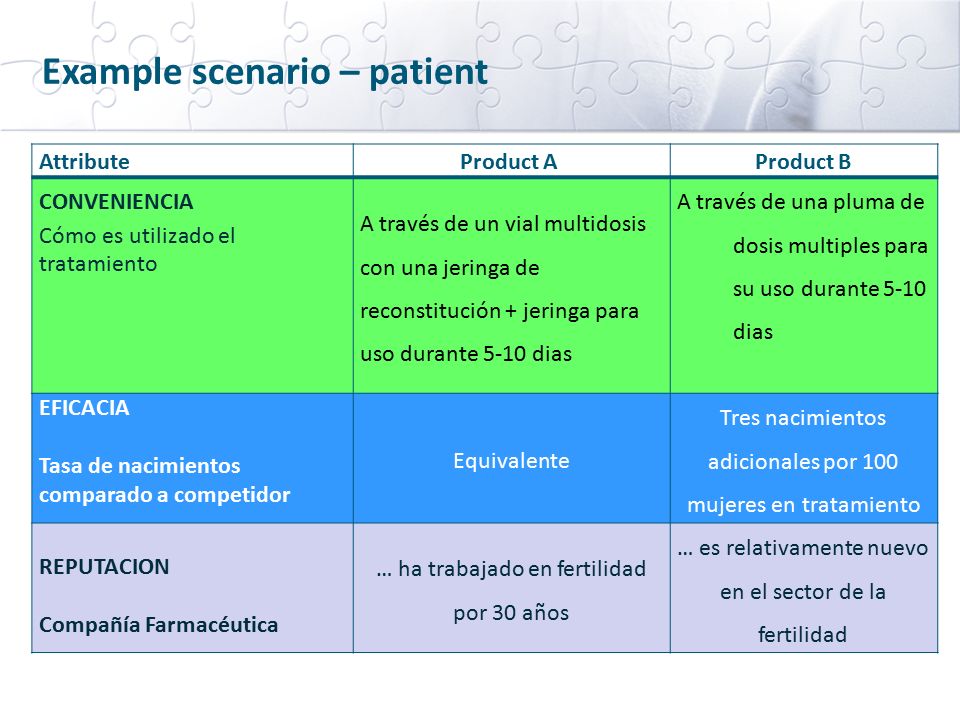 Example scenario – patient

| Attribute | Product A | Product B |
|---|---|---|
| CONVENIENCIA Cómo es utilizado el tratamiento | A través de un vial multidosis con una jeringa de reconstitución + jeringa para uso durante 5-10 dias | A través de una pluma de dosis multiples para su uso durante 5-10 dias |
| EFICACIA Tasa de nacimientos comparado a competidor | Equivalente | Tres nacimientos adicionales por 100 mujeres en tratamiento |
| REPUTACION Compañía Farmacéutica | … ha trabajado en fertilidad por 30 años | … es relativamente nuevo en el sector de la fertilidad |